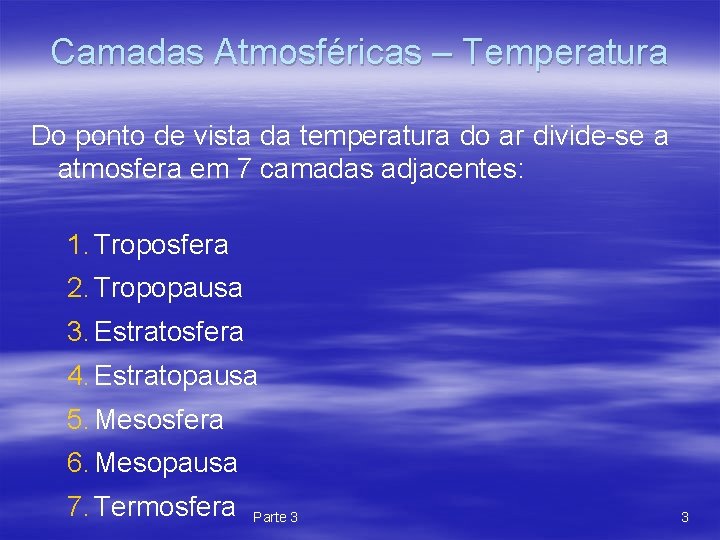 Camadas Atmosféricas – Temperatura

Do ponto de vista da temperatura do ar divide-se a atmosfera em 7 camadas adjacentes:

1. Troposfera
2. Tropopausa
3. Estratosfera
4. Estratopausa
5. Mesosfera
6. Mesopausa
7. Termosfera

Parte 3

3